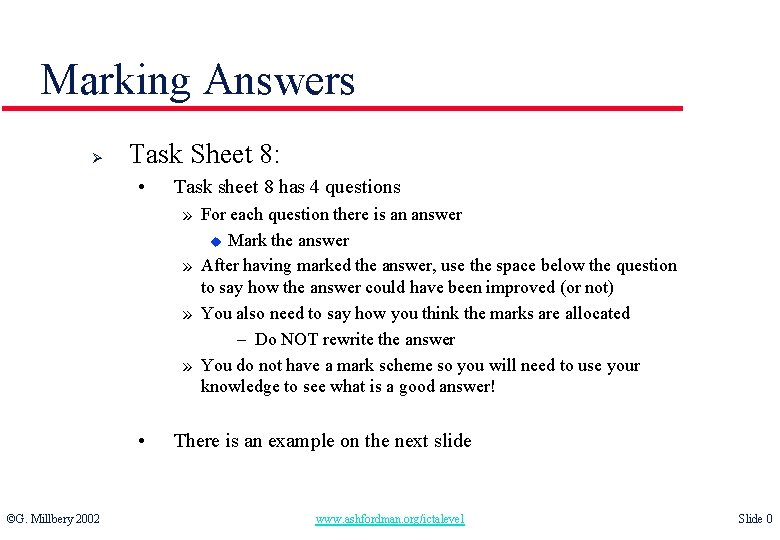 Marking Answers

➢ Task Sheet 8:

• Task sheet 8 has 4 questions

» For each question there is an answer

◆ Mark the answer

» After having marked the answer, use the space below the question to say how the answer could have been improved (or not)

» You also need to say how you think the marks are allocated

– Do NOT rewrite the answer

» You do not have a mark scheme so you will need to use your knowledge to see what is a good answer!

• There is an example on the next slide

©G. Millbery 2002

www.ashfordman.org/ictalevel

Slide 0